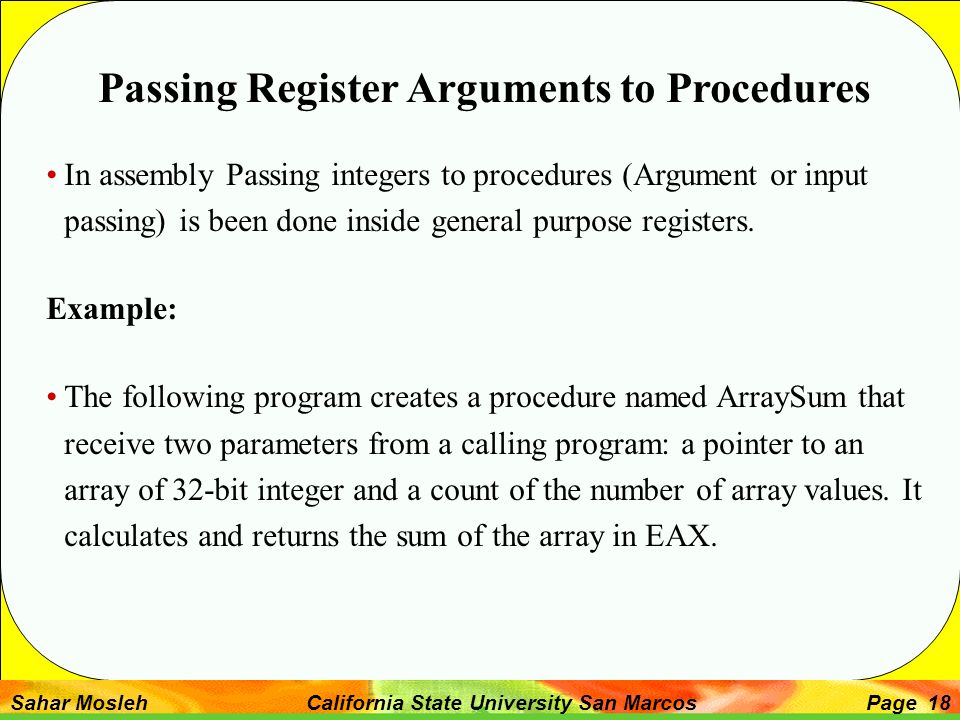 Passing Register Arguments to Procedures

• In assembly Passing integers to procedures (Argument or input passing) is been done inside general purpose registers.

Example:

• The following program creates a procedure named ArraySum that receive two parameters from a calling program: a pointer to an array of 32-bit integer and a count of the number of array values. It calculates and returns the sum of the array in EAX.

Sahar Mosleh California State University San Marcos Page 18